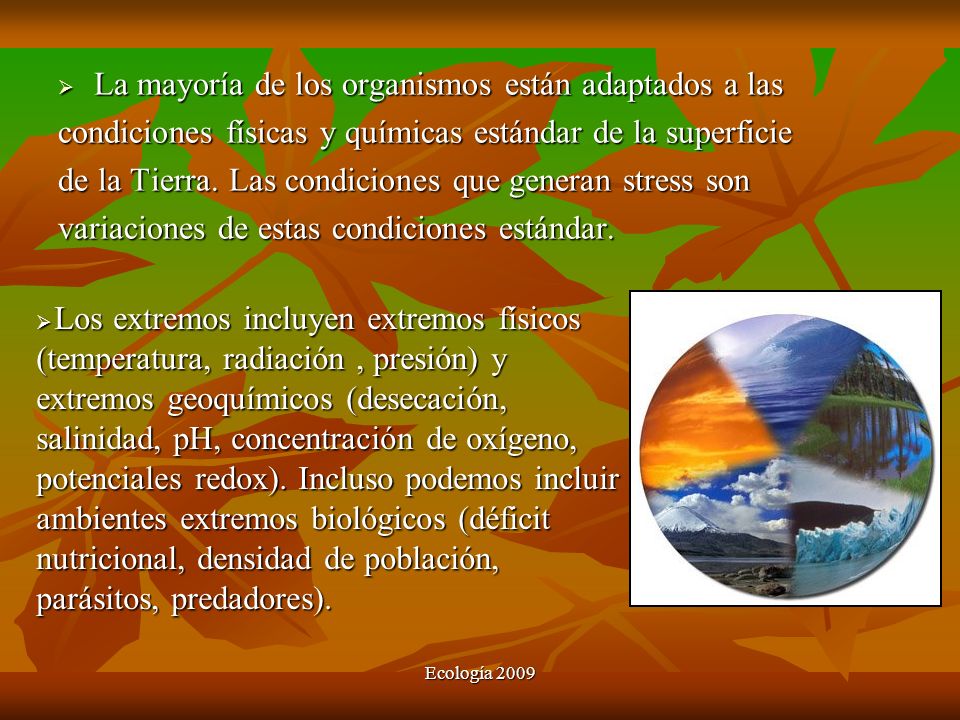 ➢ La mayoría de los organismos están adaptados a las condiciones físicas y químicas estándar de la superficie de la Tierra. Las condiciones que generan stress son variaciones de estas condiciones estándar.

➢Los extremos incluyen extremos físicos (temperatura, radiación , presión) y extremos geoquímicos (desecación, salinidad, pH, concentración de oxígeno, potenciales redox). Incluso podemos incluir ambientes extremos biológicos (déficit nutricional, densidad de población, parásitos, predadores).

Ecología 2009